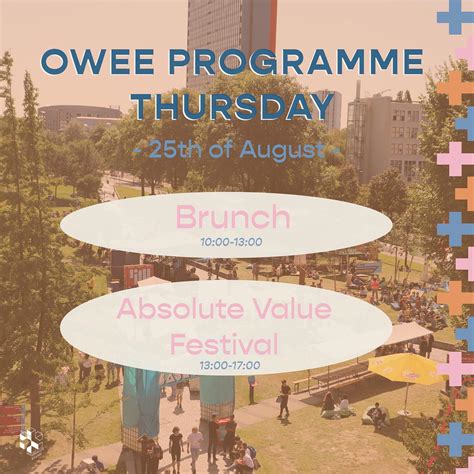 OWEE PROGRAMME THURSDAY

- 25th of August -

Brunch
10:00-13:00

Absolute Value Festival
13:00-17:00